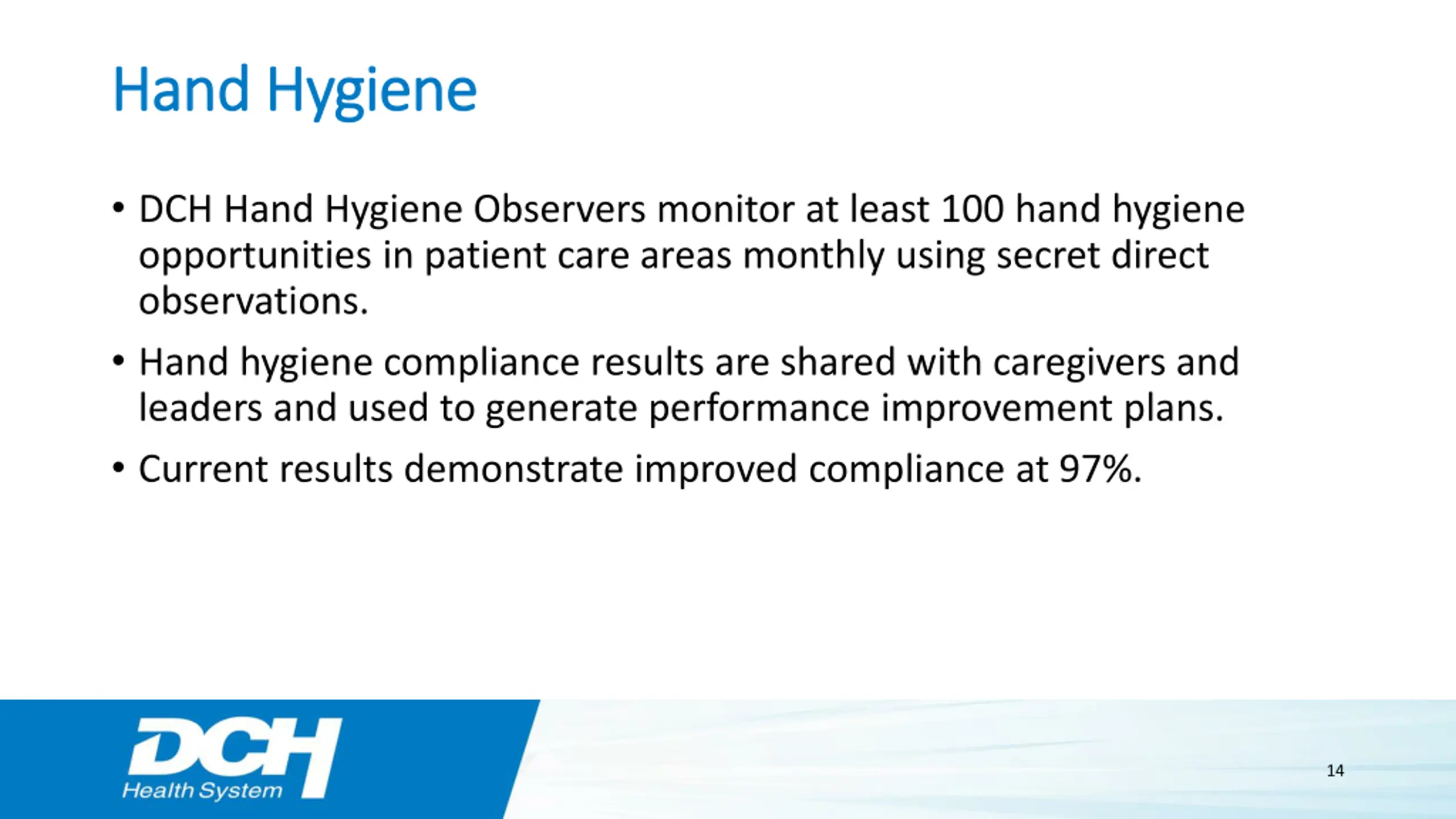 Hand Hygiene

• DCH Hand Hygiene Observers monitor at least 100 hand hygiene opportunities in patient care areas monthly using secret direct observations.

• Hand hygiene compliance results are shared with caregivers and leaders and used to generate performance improvement plans.

• Current results demonstrate improved compliance at 97%.

DCH Health System

14